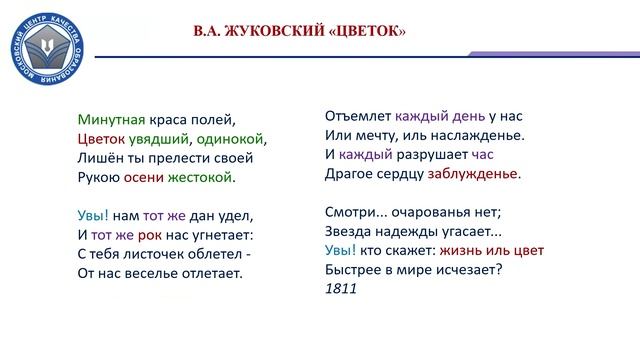 МОСКОВСКИЙ ЦЕНТР КАЧЕСТВА ОБРАЗОВАНИЯ

В.А. ЖУКОВСКИЙ «ЦВЕТОК»

Минутная краса полей,
Цветок увядший, одинокой,
Лишён ты прелести своей
Рукою осени жестокой.

Увы! нам тот же дан удел,
И тот же рок нас угнетает:
С тебя листочек облетел -
От нас веселье отлетает.

Отъемлет каждый день у нас
Или мечту, иль наслажденье.
И каждый разрушает час
Драгое сердцу заблужденье.

Смотри... очарованья нет;
Звезда надежды угасает...
Увы! кто скажет: жизнь иль цвет
Быстрее в мире исчезает?
1811